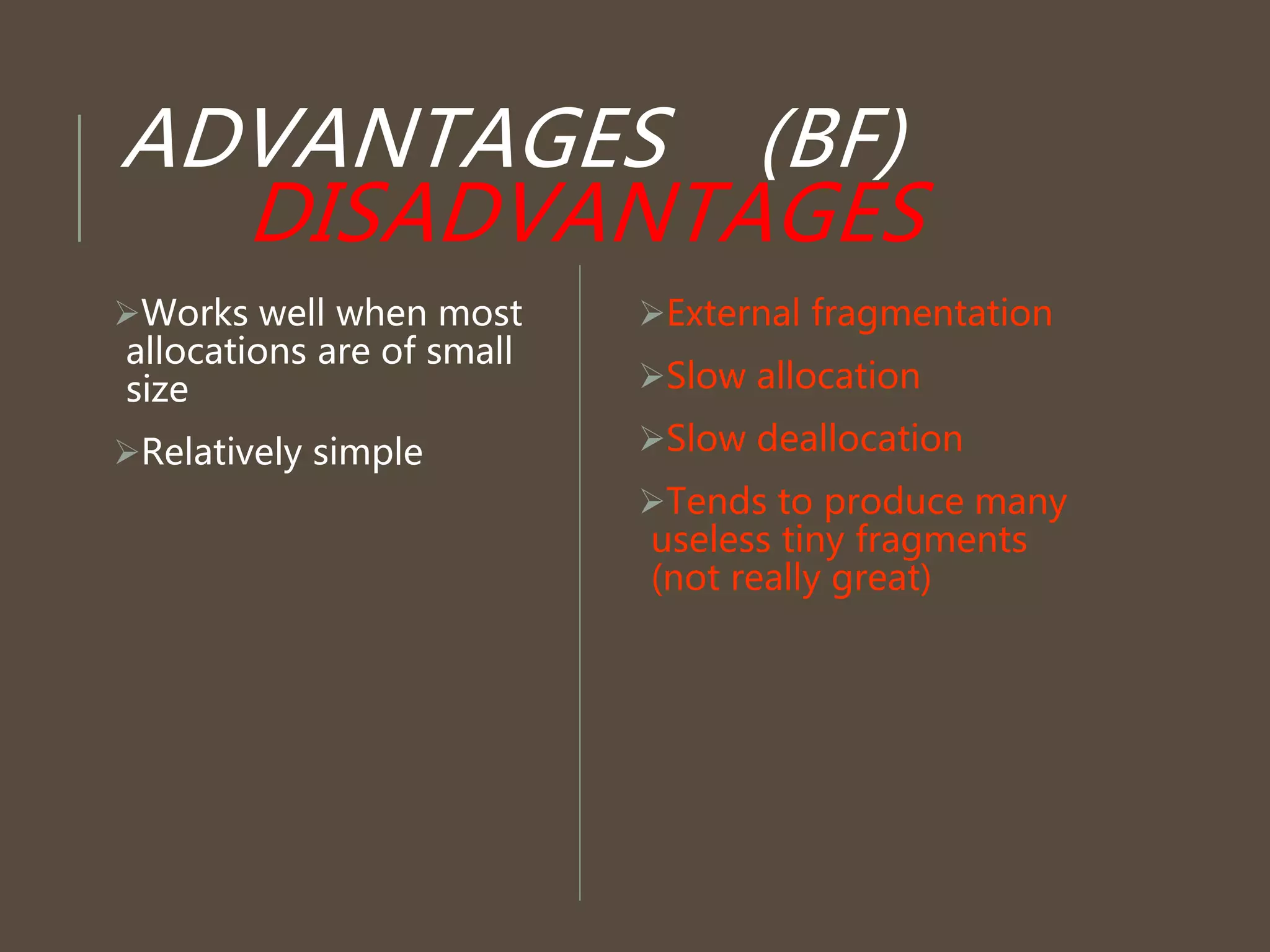 ADVANTAGES (BF) DISADVANTAGES

➢Works well when most allocations are of small size

➢Relatively simple

➢External fragmentation

➢Slow allocation

➢Slow deallocation

➢Tends to produce many useless tiny fragments (not really great)